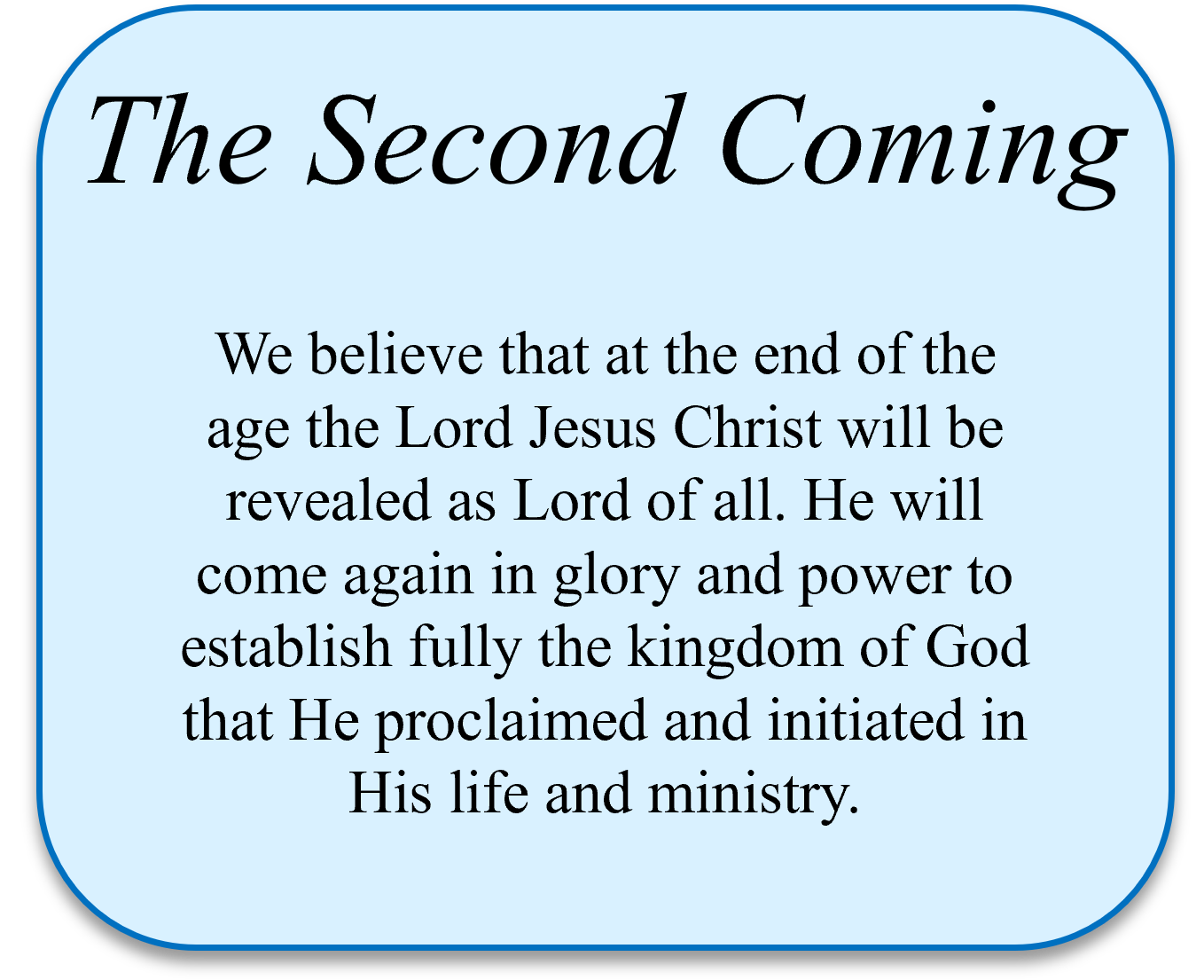 The Second Coming

We believe that at the end of the age the Lord Jesus Christ will be revealed as Lord of all. He will come again in glory and power to establish fully the kingdom of God that He proclaimed and initiated in His life and ministry.